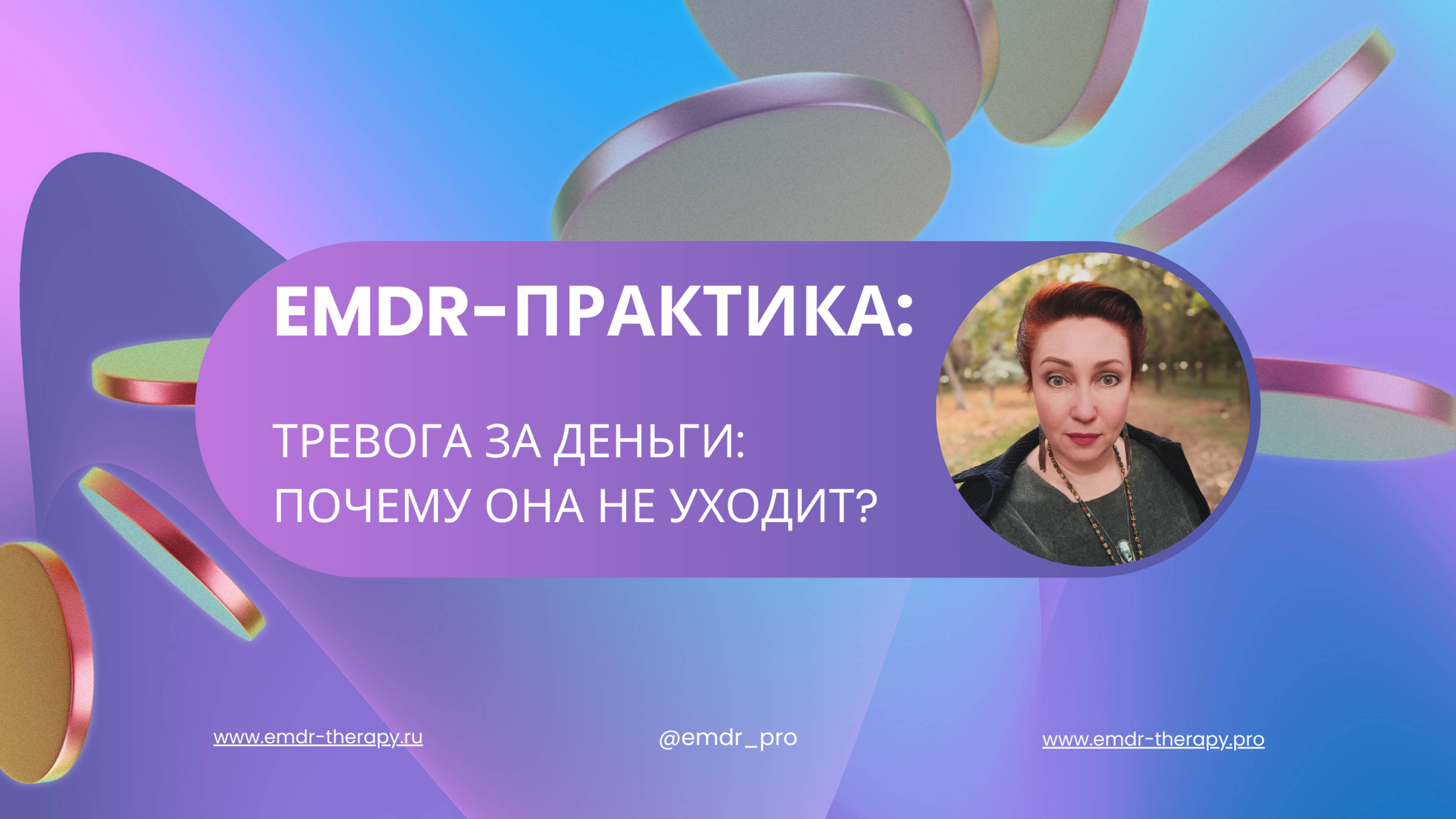 EMDR-ПРАКТИКА:

ТРЕВОГА ЗА ДЕНЬГИ: ПОЧЕМУ ОНА НЕ УХОДИТ?

www.emdr-therapy.ru

@emdr_pro

www.emdr-therapy.pro